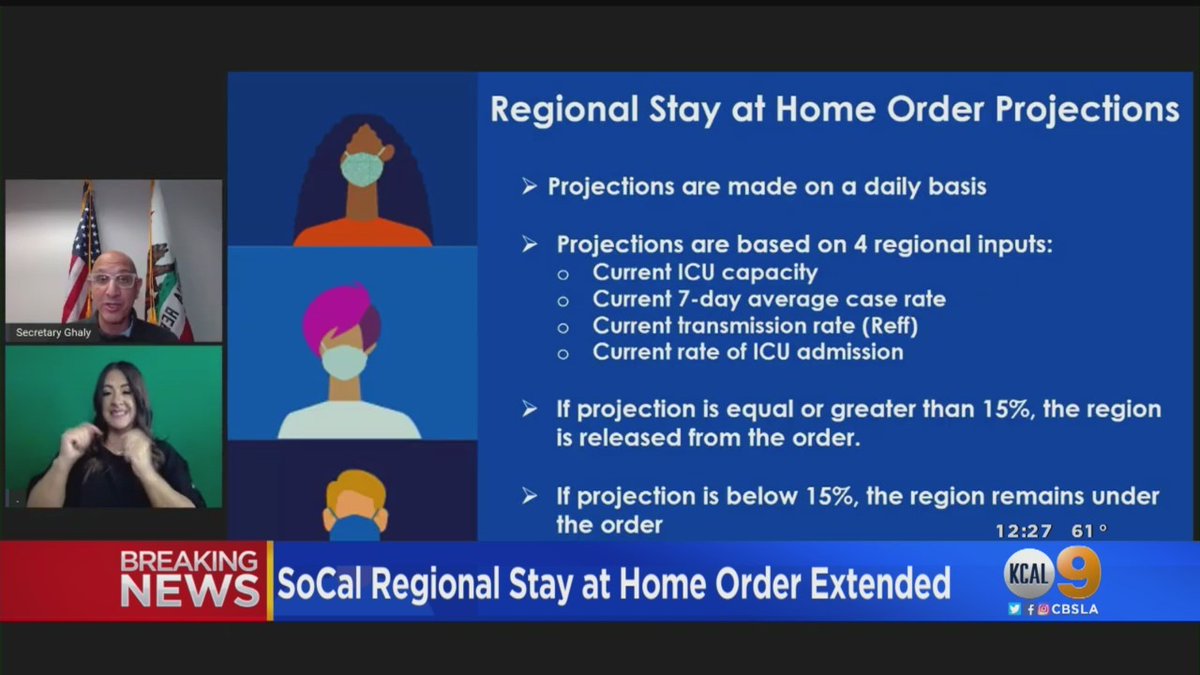 Secretary Ghaly

Regional Stay at Home Order Projections

➢ Projections are made on a daily basis

➢ Projections are based on 4 regional inputs:
○ Current ICU capacity
○ Current 7-day average case rate
○ Current transmission rate (Reff)
○ Current rate of ICU admission

➢ If projection is equal or greater than 15%, the region is released from the order.

➢ If projection is below 15%, the region remains under the order

12:27 61°

BREAKING NEWS

SoCal Regional Stay at Home Order Extended

KCAL 9

CBSLA